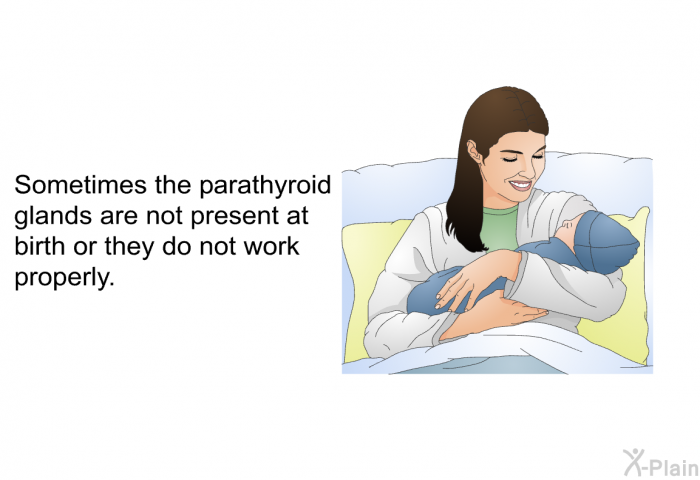 Sometimes the parathyroid glands are not present at birth or they do not work properly.

X-Plain